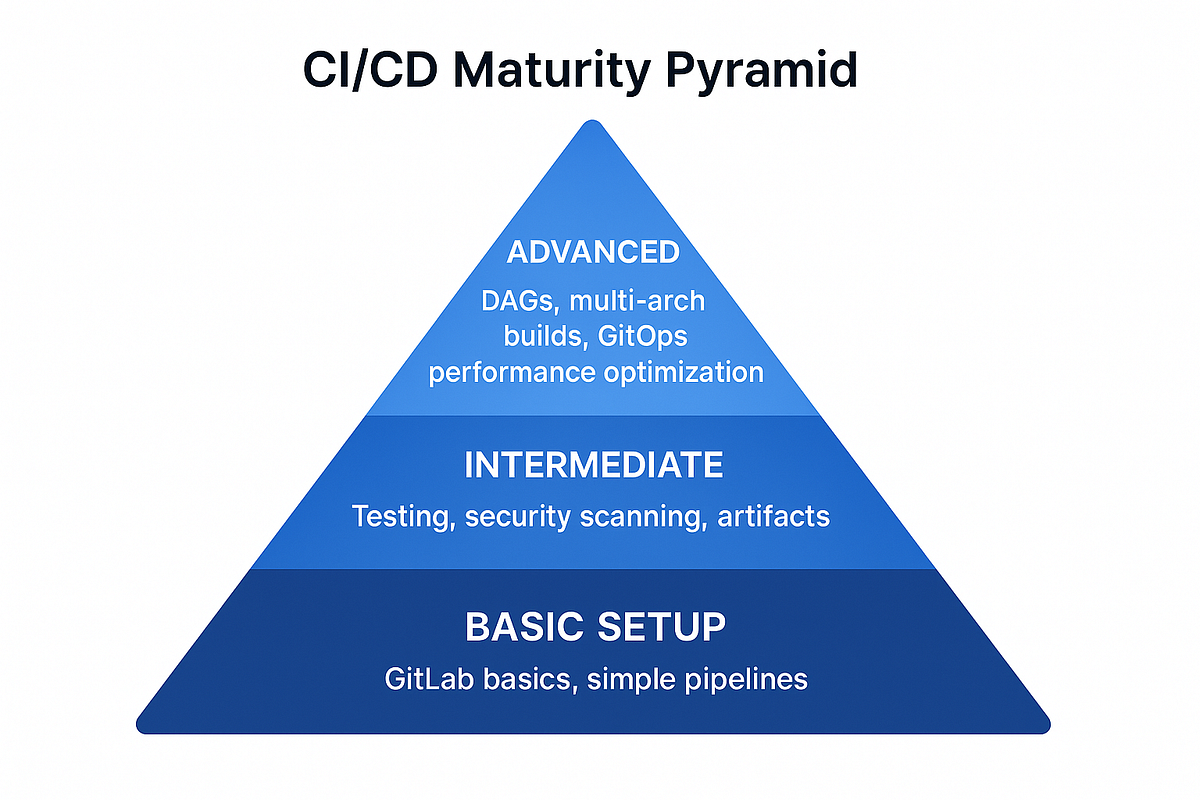 CI/CD Maturity Pyramid

ADVANCED

DAGs, multi-arch builds, GitOps performance optimization

INTERMEDIATE

Testing, security scanning, artifacts

BASIC SETUP

GitLab basics, simple pipelines